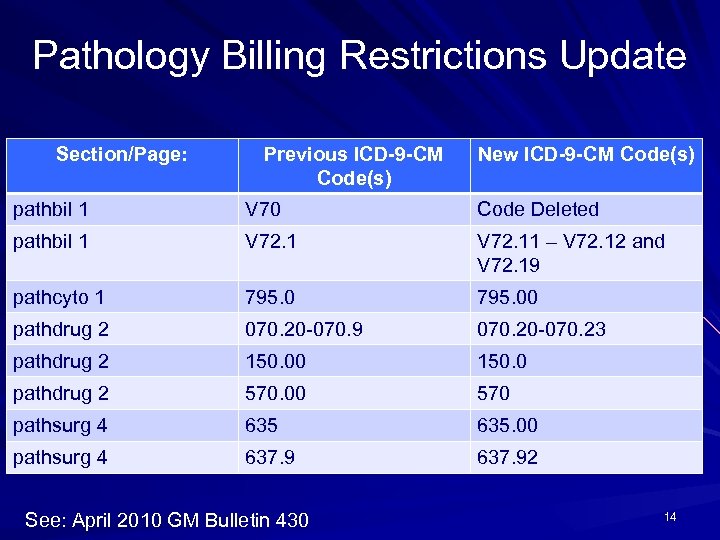 Pathology Billing Restrictions Update

| Section/Page: | Previous ICD-9-CM Code(s) | New ICD-9-CM Code(s) |
|---|---|---|
| pathbil 1 | V70 | Code Deleted |
| pathbil 1 | V72.1 | V72.11 – V72.12 and V72.19 |
| pathcyto 1 | 795.0 | 795.00 |
| pathdrug 2 | 070.20-070.9 | 070.20-070.23 |
| pathdrug 2 | 150.00 | 150.0 |
| pathdrug 2 | 570.00 | 570 |
| pathsurg 4 | 635 | 635.00 |
| pathsurg 4 | 637.9 | 637.92 |

See: April 2010 GM Bulletin 430

14